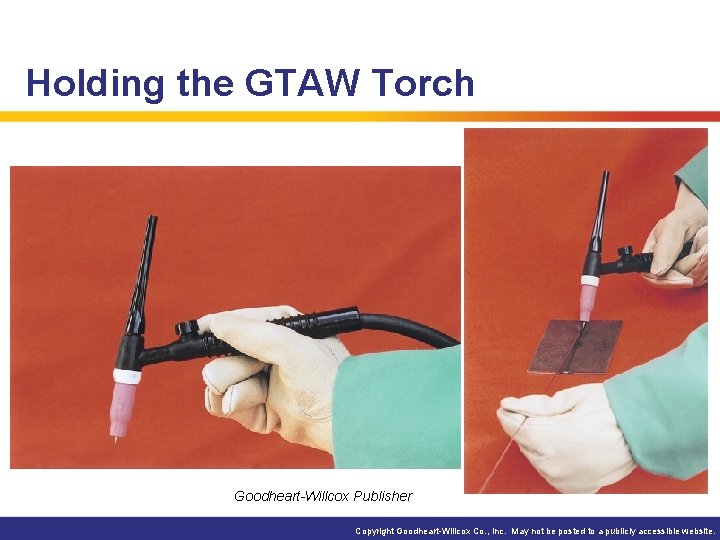 Holding the GTAW Torch

Goodheart-Willcox Publisher

Copyright Goodheart-Willcox Co., Inc. May not be posted to a publicly accessible website.